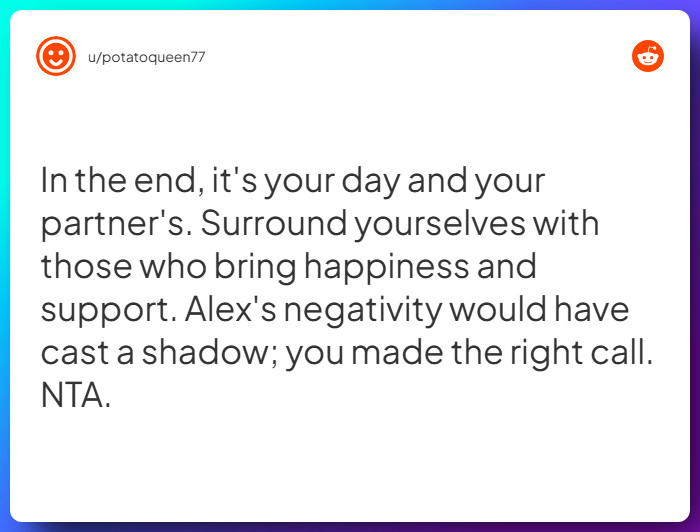 u/potatoqueen77

In the end, it's your day and your partner's. Surround yourselves with those who bring happiness and support. Alex's negativity would have cast a shadow; you made the right call. NTA.